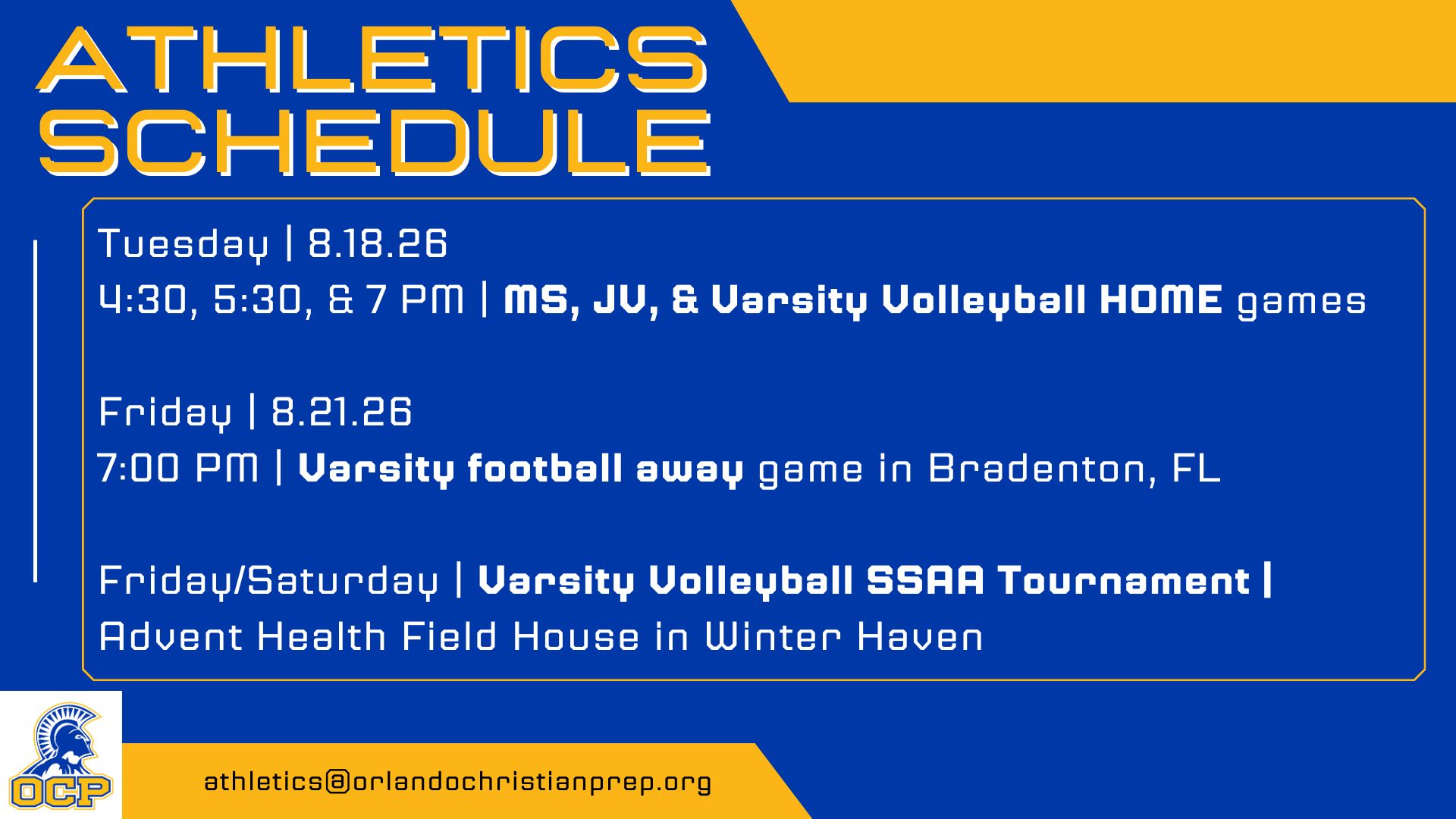 ATHLETICS SCHEDULE

Tuesday | 8.18.26
4:30, 5:30, & 7 PM | MS, JV, & Varsity Volleyball HOME games

Friday | 8.21.26
7:00 PM | Varsity football away game in Bradenton, FL

Friday/Saturday | Varsity Volleyball SSAA Tournament | Advent Health Field House in Winter Haven

OCP

athletics@orlandochristianprep.org